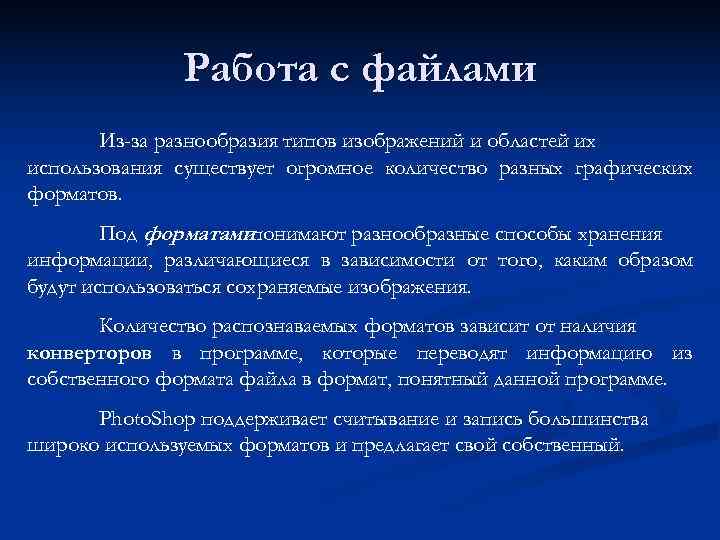 Работа с файлами

Из-за разнообразия типов изображений и областей их использования существует огромное количество разных графических форматов.

Под форматами понимают разнообразные способы хранения информации, различающиеся в зависимости от того, каким образом будут использоваться сохраняемые изображения.

Количество распознаваемых форматов зависит от наличия конверторов в программе, которые переводят информацию из собственного формата файла в формат, понятный данной программе.

PhotoShop поддерживает считывание и запись большинства широко используемых форматов и предлагает свой собственный.